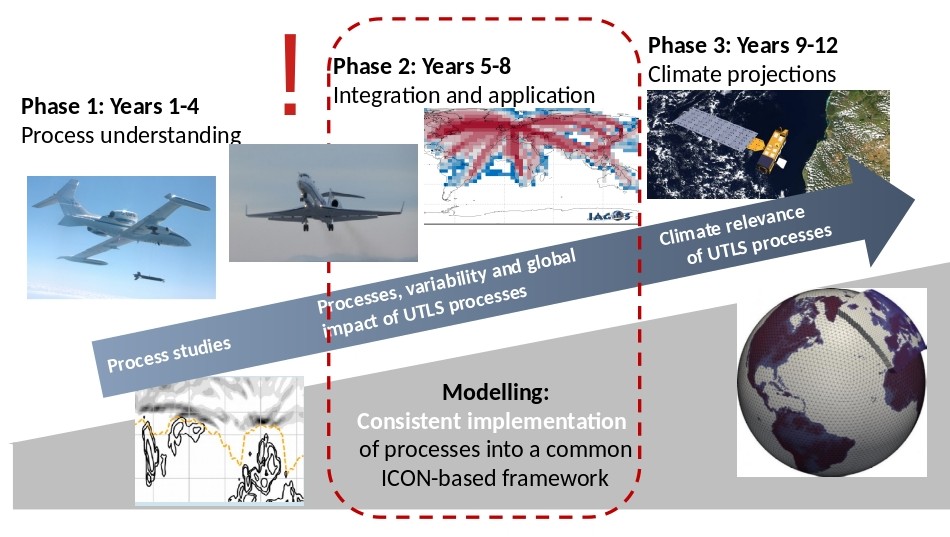 Phase 1: Years 1-4
Process understanding

!

Phase 2: Years 5-8
Integration and application

Phase 3: Years 9-12
Climate projections

IAGOS

Process studies

Processes, variability and global impact of UTLS processes

Climate relevance of UTLS processes

Modelling:
Consistent implementation of processes into a common ICON-based framework